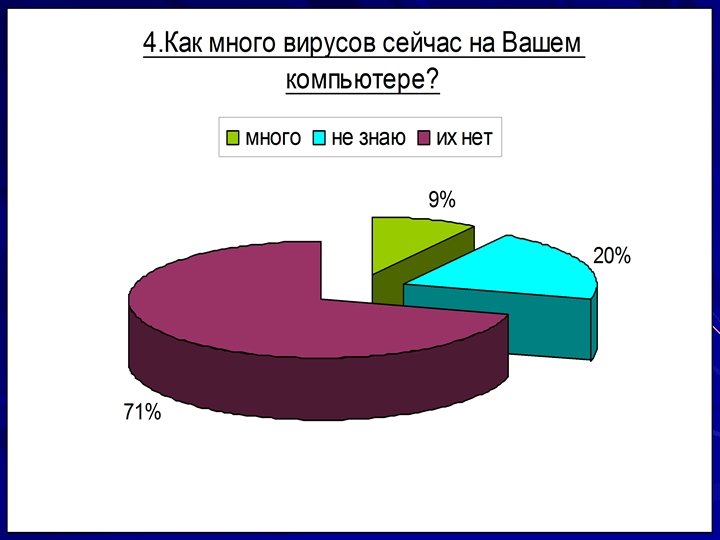 4.Как много вирусов сейчас на Вашем компьютере?

много не знаю их нет

9%

20%

71%